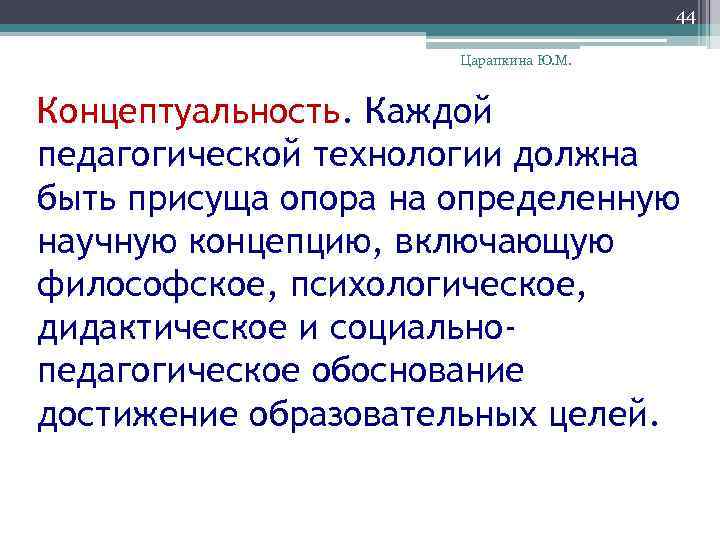 44

Царапкина Ю.М.

Концептуальность. Каждой педагогической технологии должна быть присуща опора на определенную научную концепцию, включающую философское, психологическое, дидактическое и социально-педагогическое обоснование достижение образовательных целей.